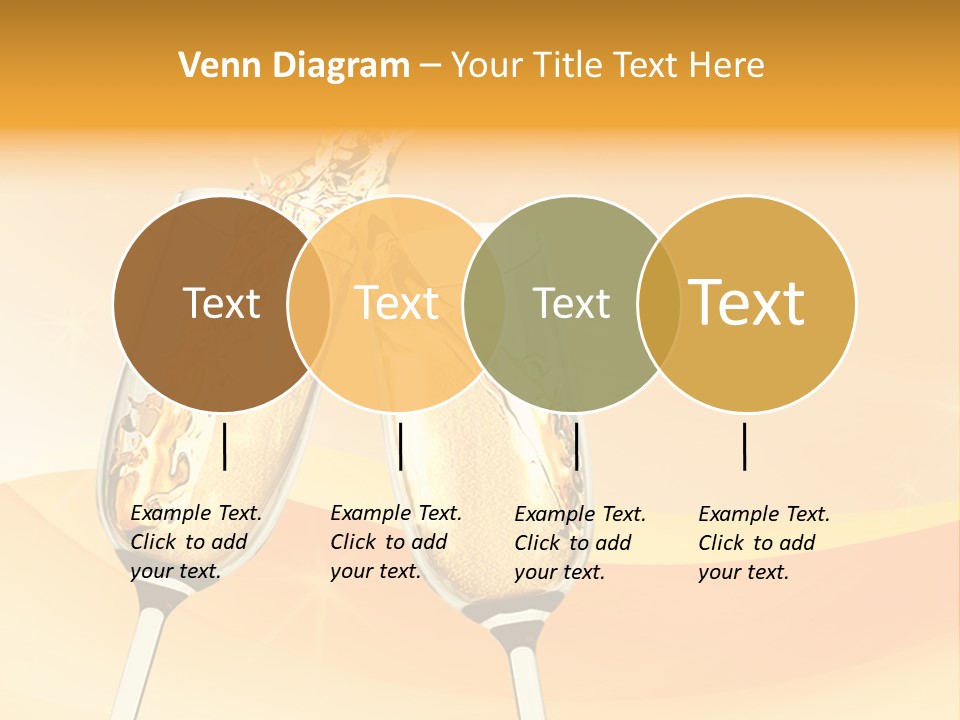 Venn Diagram – Your Title Text Here

Text

Text

Text

Text

Example Text. Click to add your text.

Example Text. Click to add your text.

Example Text. Click to add your text.

Example Text. Click to add your text.